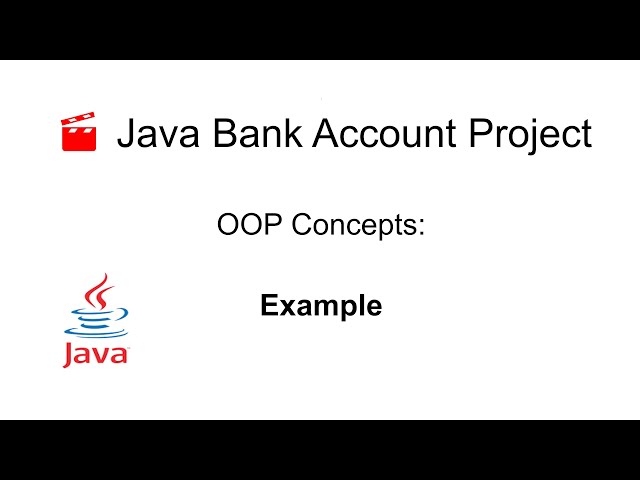 Java Bank Account Project

OOP Concepts:

Example

Java